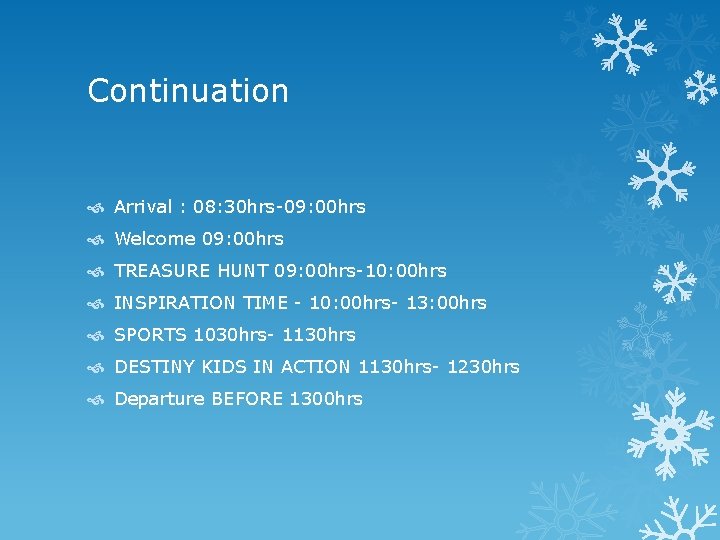 Continuation

Arrival : 08:30hrs-09:00hrs

Welcome 09:00hrs

TREASURE HUNT 09:00hrs-10:00hrs

INSPIRATION TIME - 10:00hrs- 13:00hrs

SPORTS 1030hrs- 1130hrs

DESTINY KIDS IN ACTION 1130hrs- 1230hrs

Departure BEFORE 1300hrs